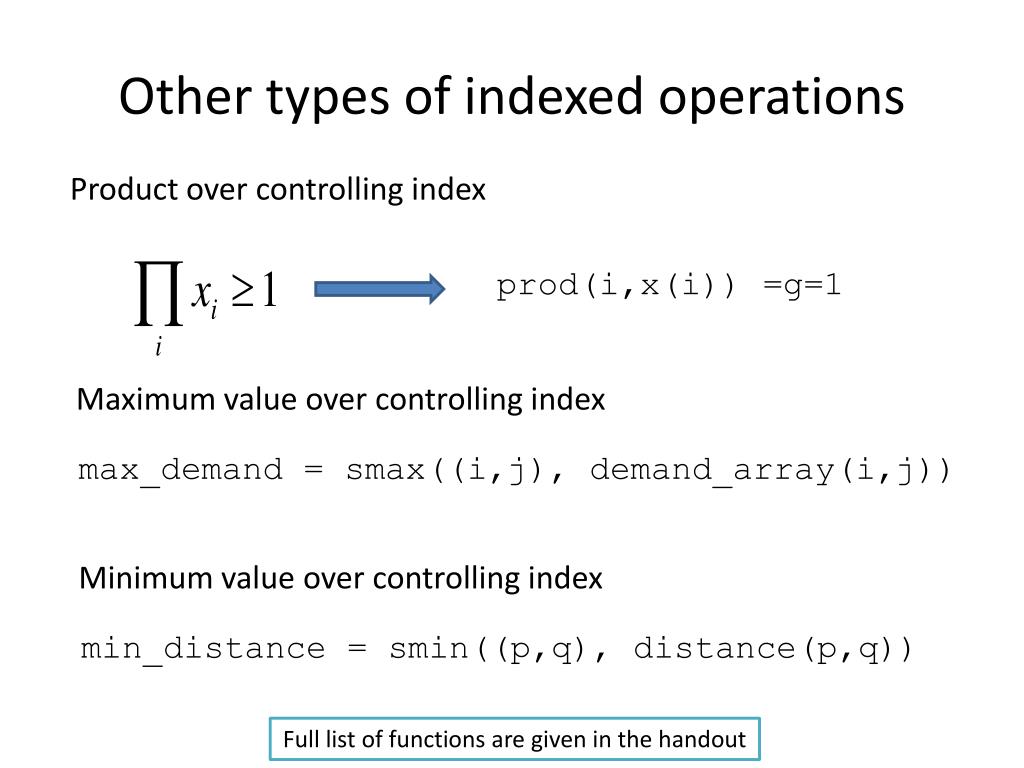 Other types of indexed operations

Product over controlling index

$\prod_{i} x_i \geq 1$

prod(i,x(i)) =g=1

Maximum value over controlling index

max_demand = smax((i,j), demand_array(i,j))

Minimum value over controlling index

min_distance = smin((p,q), distance(p,q))

Full list of functions are given in the handout